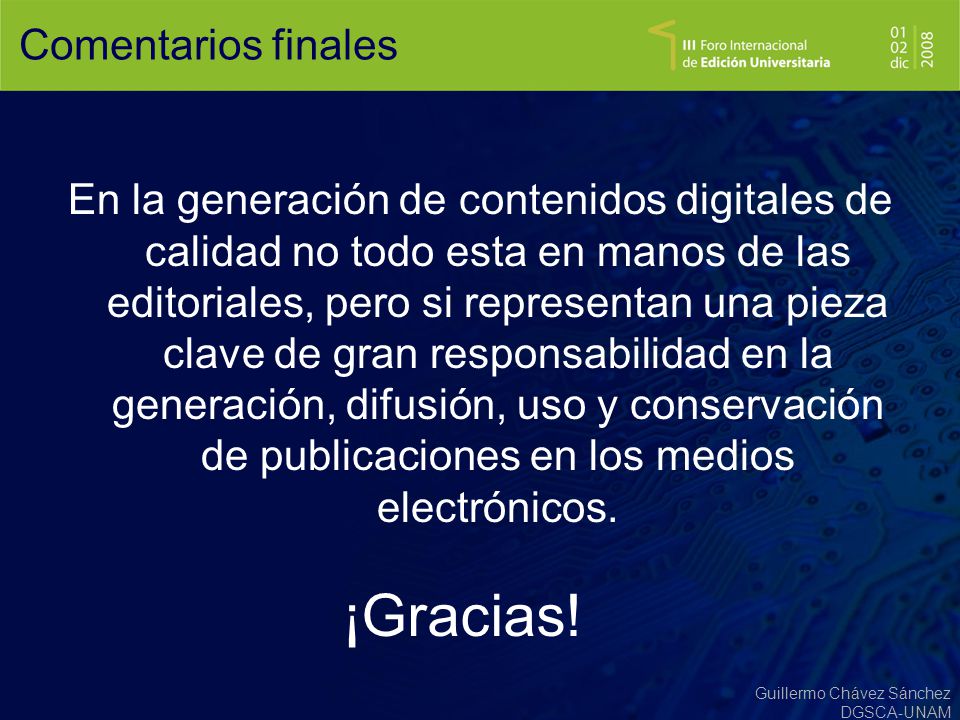 Comentarios finales

III Foro Internacional
de Edición Universitaria

01
02
dic
2008

En la generación de contenidos digitales de calidad no todo esta en manos de las editoriales, pero si representan una pieza clave de gran responsabilidad en la generación, difusión, uso y conservación de publicaciones en los medios electrónicos.

¡Gracias!

Guillermo Chávez Sánchez
DGSCA-UNAM